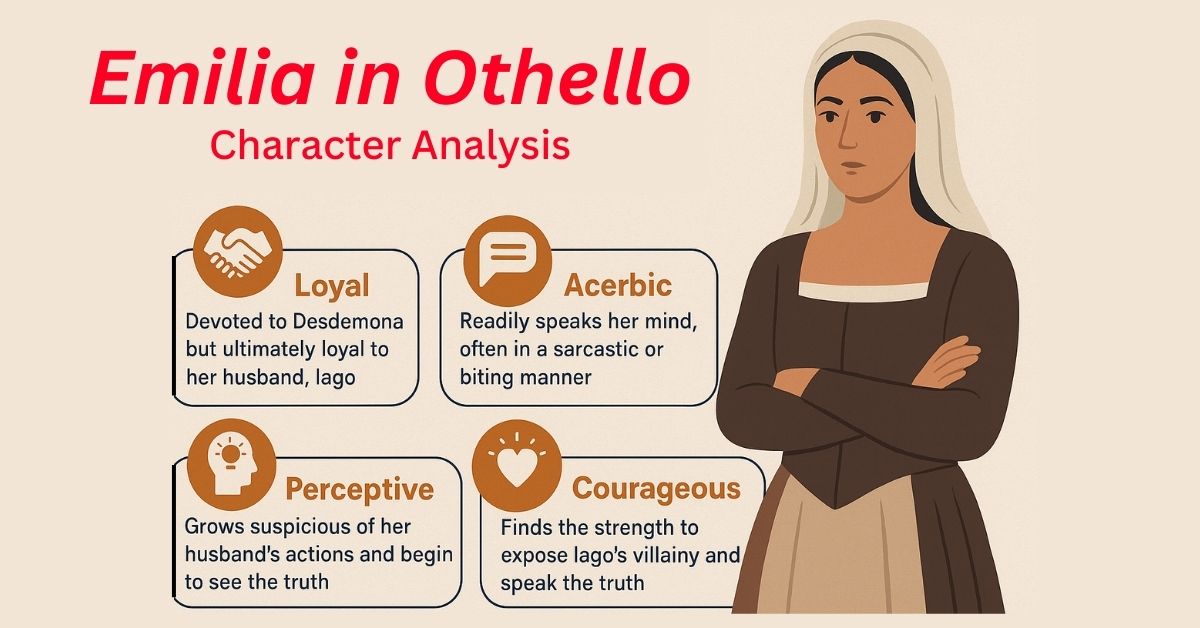 Emilia in Othello
Character Analysis

Loyal
Devoted to Desdemona but ultimately loyal to her husband, lago

Acerbic
Readily speaks her mind, often in a sarcastic or biting manner

Perceptive
Grows suspicious of her husband's actions and begin to see the truth

Courageous
Finds the strength to expose lago's villainy and speak the truth